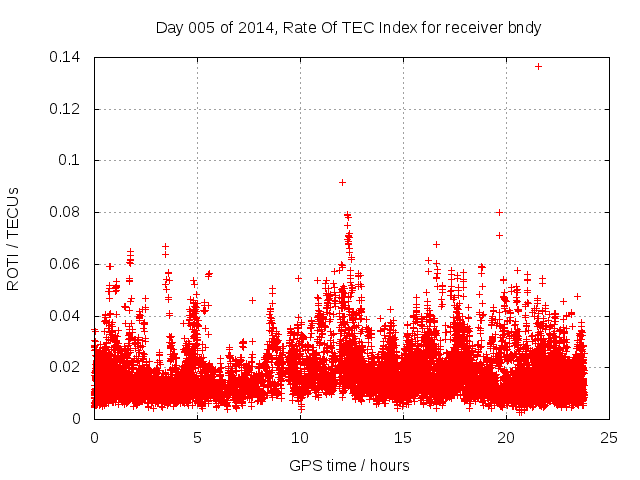 Day 005 of 2014, Rate Of TEC Index for receiver bndy

ROTI / TECUs

0.14
0.12
0.1
0.08
0.06
0.04
0.02
0

0
5
10
15
20
25

GPS time / hours